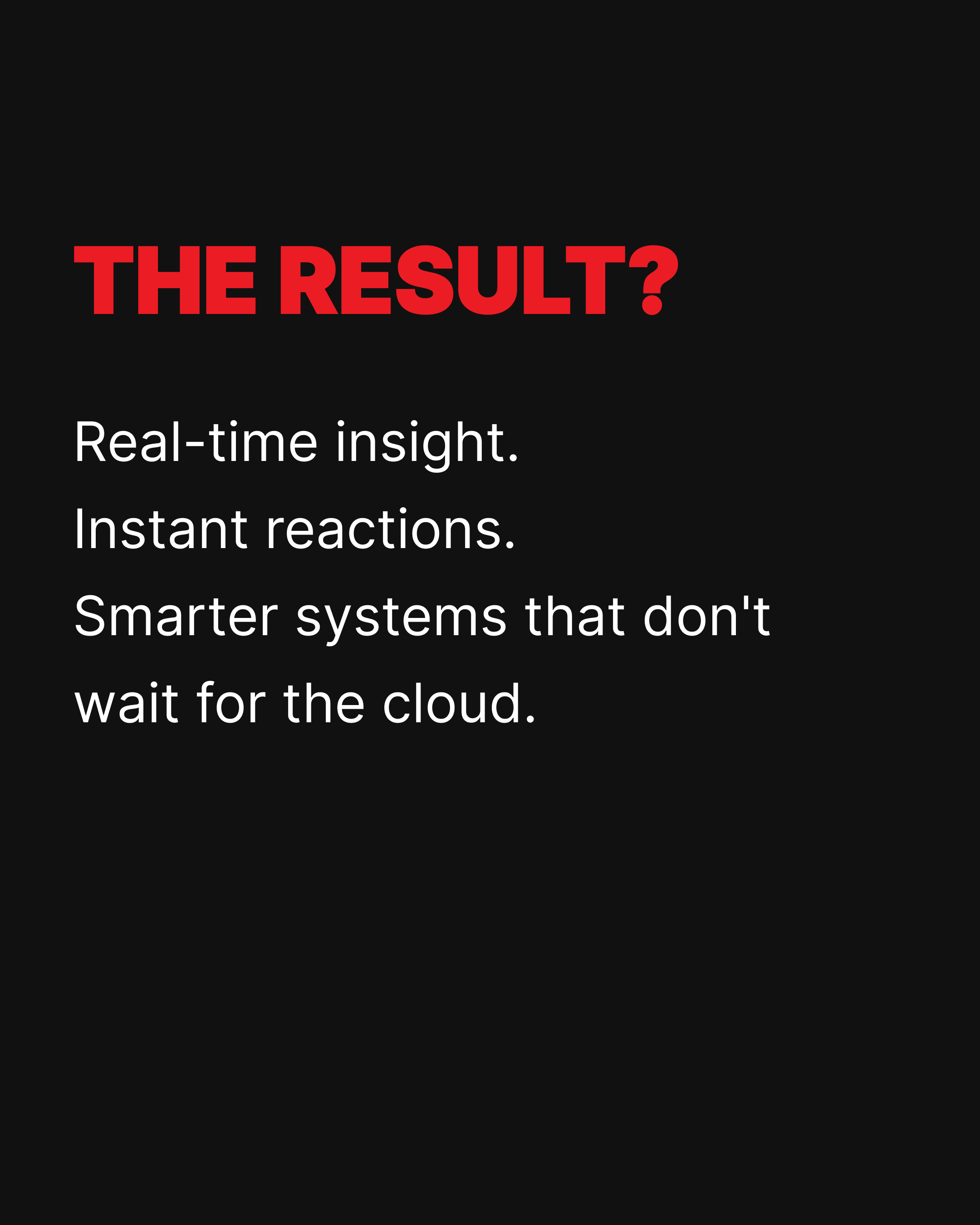 THE RESULT?

Real-time insight.
Instant reactions.
Smarter systems that don't wait for the cloud.